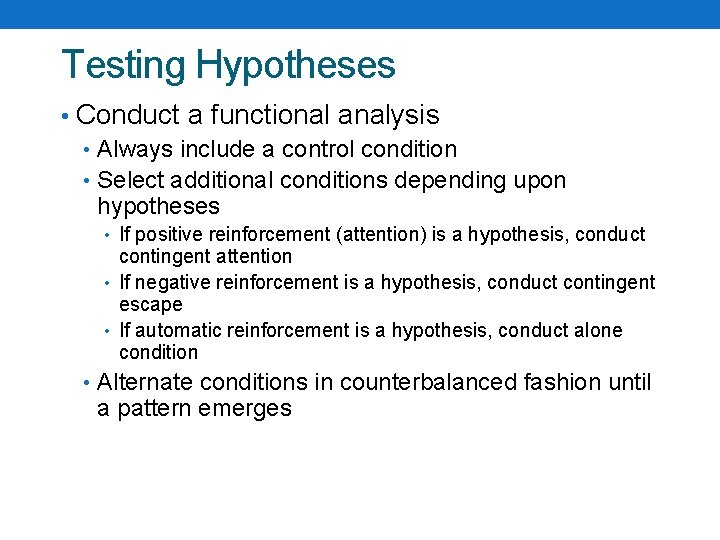 Testing Hypotheses

• Conduct a functional analysis
  • Always include a control condition
  • Select additional conditions depending upon hypotheses
    • If positive reinforcement (attention) is a hypothesis, conduct contingent attention
    • If negative reinforcement is a hypothesis, conduct contingent escape
    • If automatic reinforcement is a hypothesis, conduct alone condition
  • Alternate conditions in counterbalanced fashion until a pattern emerges